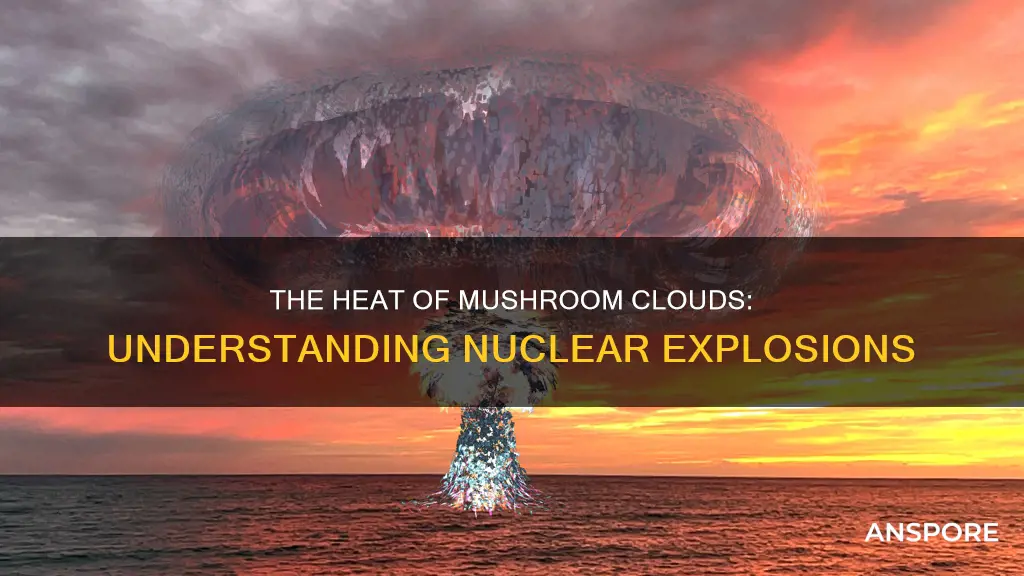 THE HEAT OF MUSHROOM CLOUDS:
UNDERSTANDING NUCLEAR EXPLOSIONS

ANSPORE